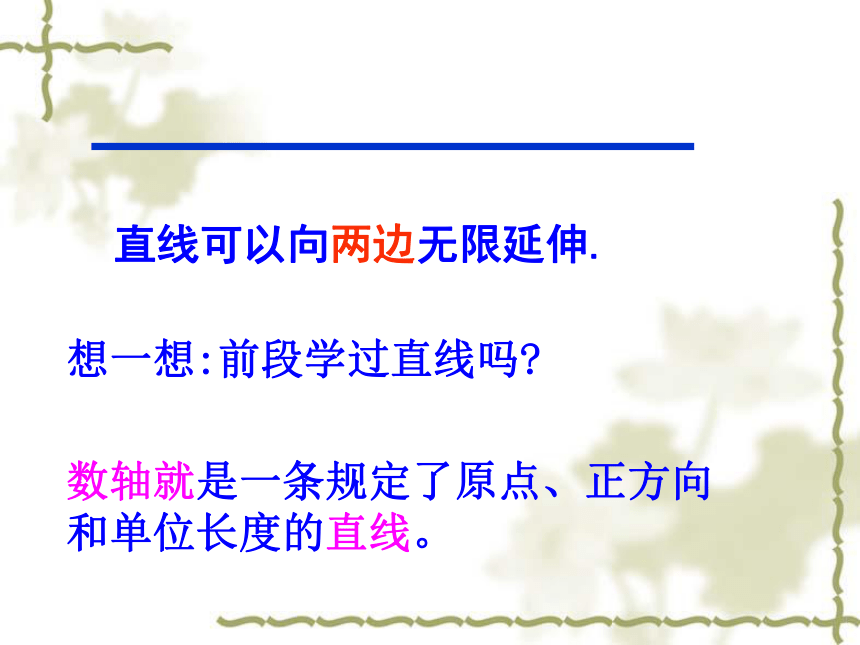 直线可以向两边无限延伸.

想一想:前段学过直线吗?

数轴就是一条规定了原点、正方向和单位长度的直线。